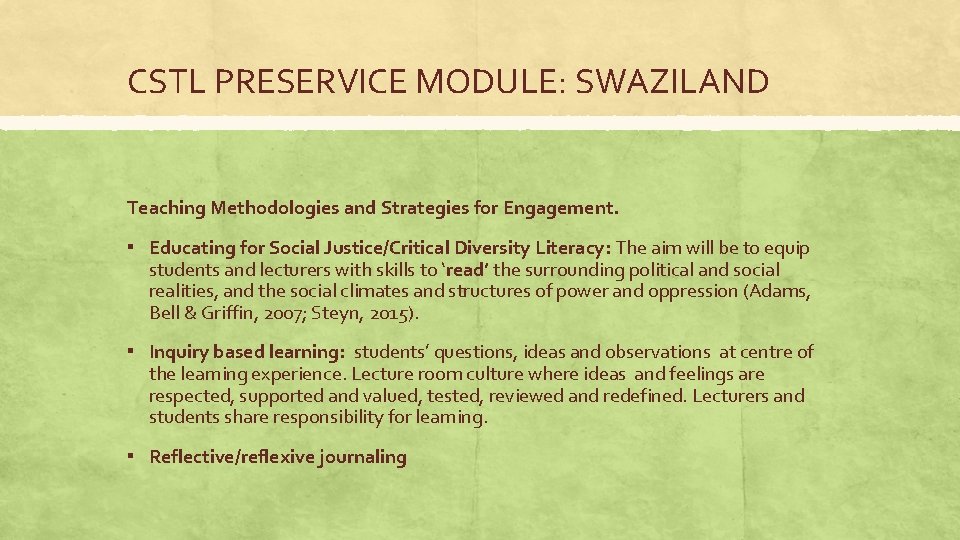 CSTL PRESERVICE MODULE: SWAZILAND

Teaching Methodologies and Strategies for Engagement.

▪ Educating for Social Justice/Critical Diversity Literacy: The aim will be to equip students and lecturers with skills to 'read' the surrounding political and social realities, and the social climates and structures of power and oppression (Adams, Bell & Griffin, 2007; Steyn, 2015).

▪ Inquiry based learning: students' questions, ideas and observations at centre of the learning experience. Lecture room culture where ideas and feelings are respected, supported and valued, tested, reviewed and redefined. Lecturers and students share responsibility for learning.

▪ Reflective/reflexive journaling